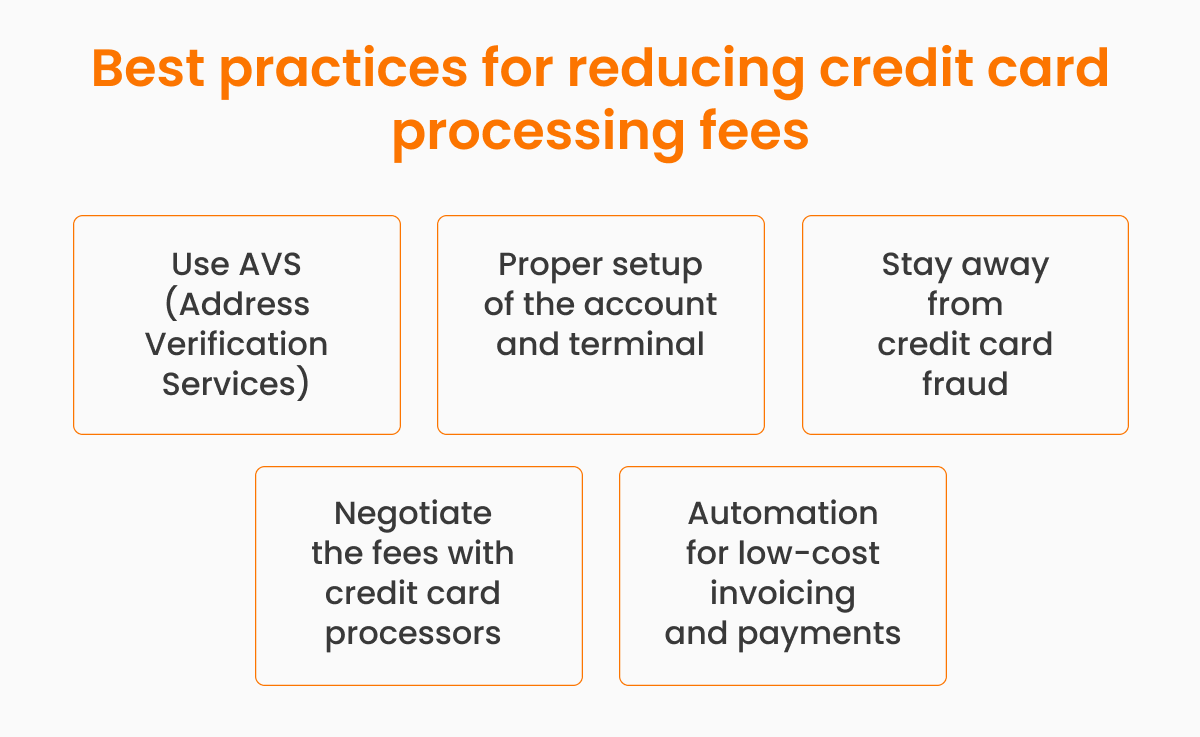 Best practices for reducing credit card processing fees

Use AVS (Address Verification Services)

Proper setup of the account and terminal

Stay away from credit card fraud

Negotiate the fees with credit card processors

Automation for low-cost invoicing and payments